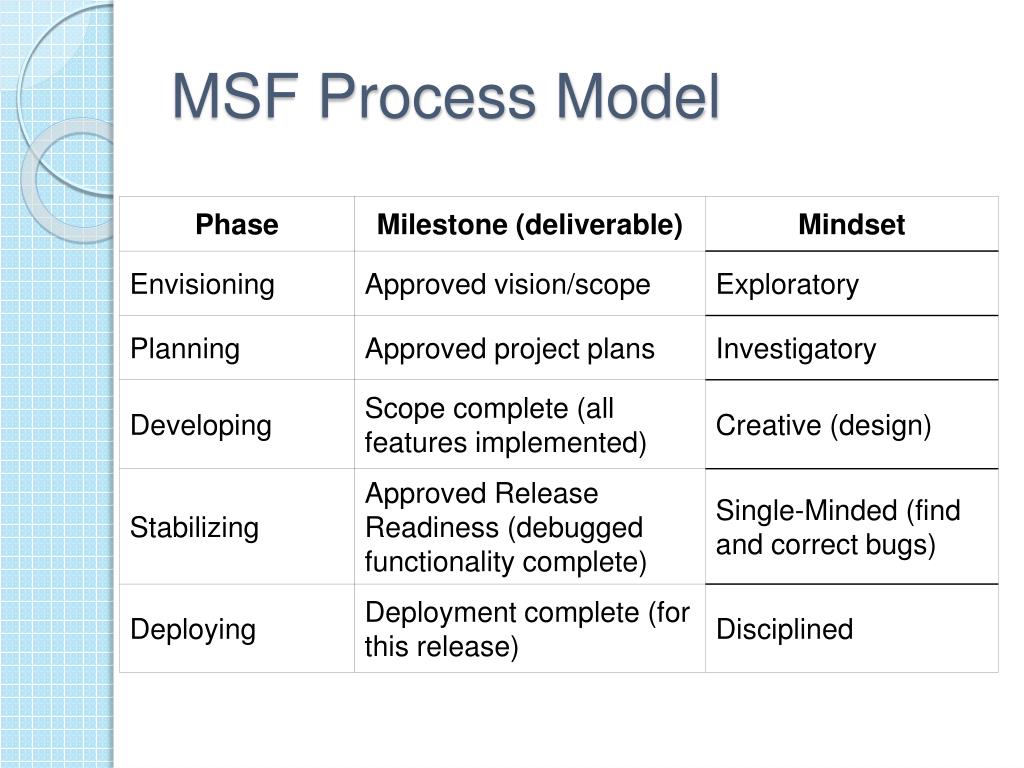 MSF Process Model

| Phase | Milestone (deliverable) | Mindset |
|---|---|---|
| Envisioning | Approved vision/scope | Exploratory |
| Planning | Approved project plans | Investigatory |
| Developing | Scope complete (all features implemented) | Creative (design) |
| Stabilizing | Approved Release Readiness (debugged functionality complete) | Single-Minded (find and correct bugs) |
| Deploying | Deployment complete (for this release) | Disciplined |